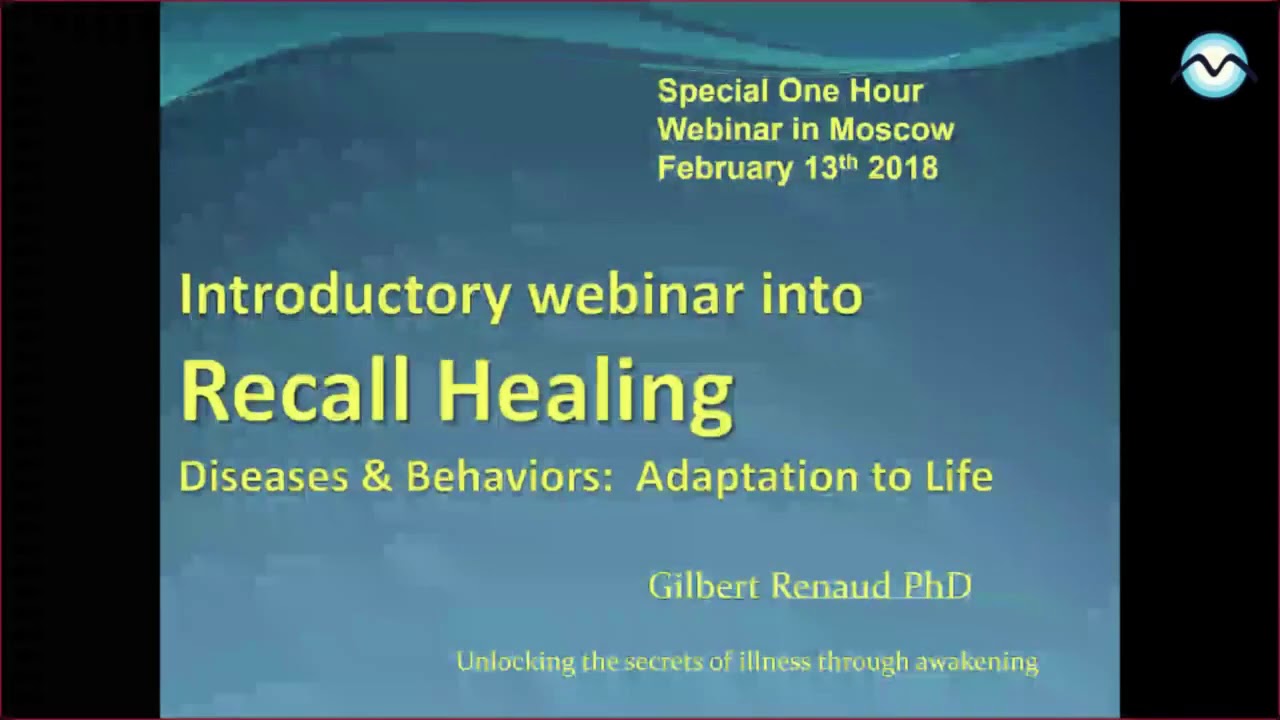 Special One Hour
Webinar in Moscow
February 13$^{th}$ 2018

Introductory webinar into
Recall Healing
Diseases & Behaviors: Adaptation to Life

Gilbert Renaud PhD

Unlocking the secrets of illness through awakening